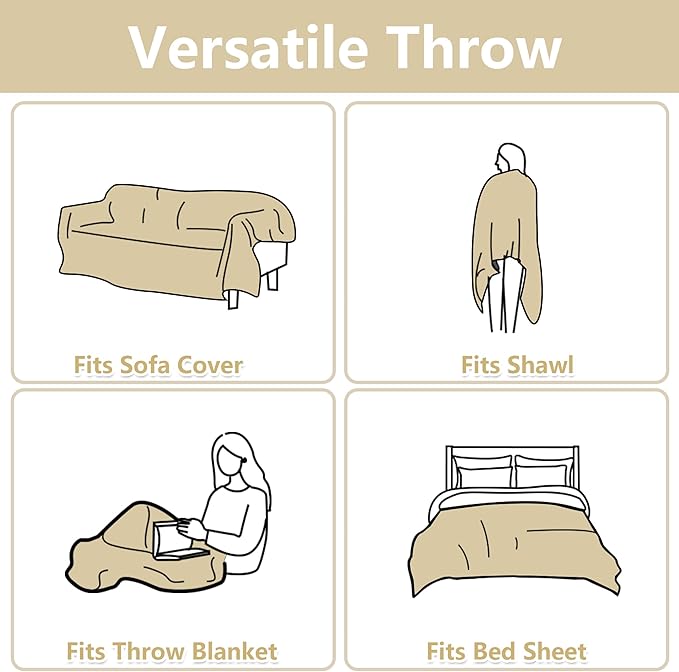 Versatile Throw

Fits Sofa Cover

Fits Shawl

Fits Throw Blanket

Fits Bed Sheet